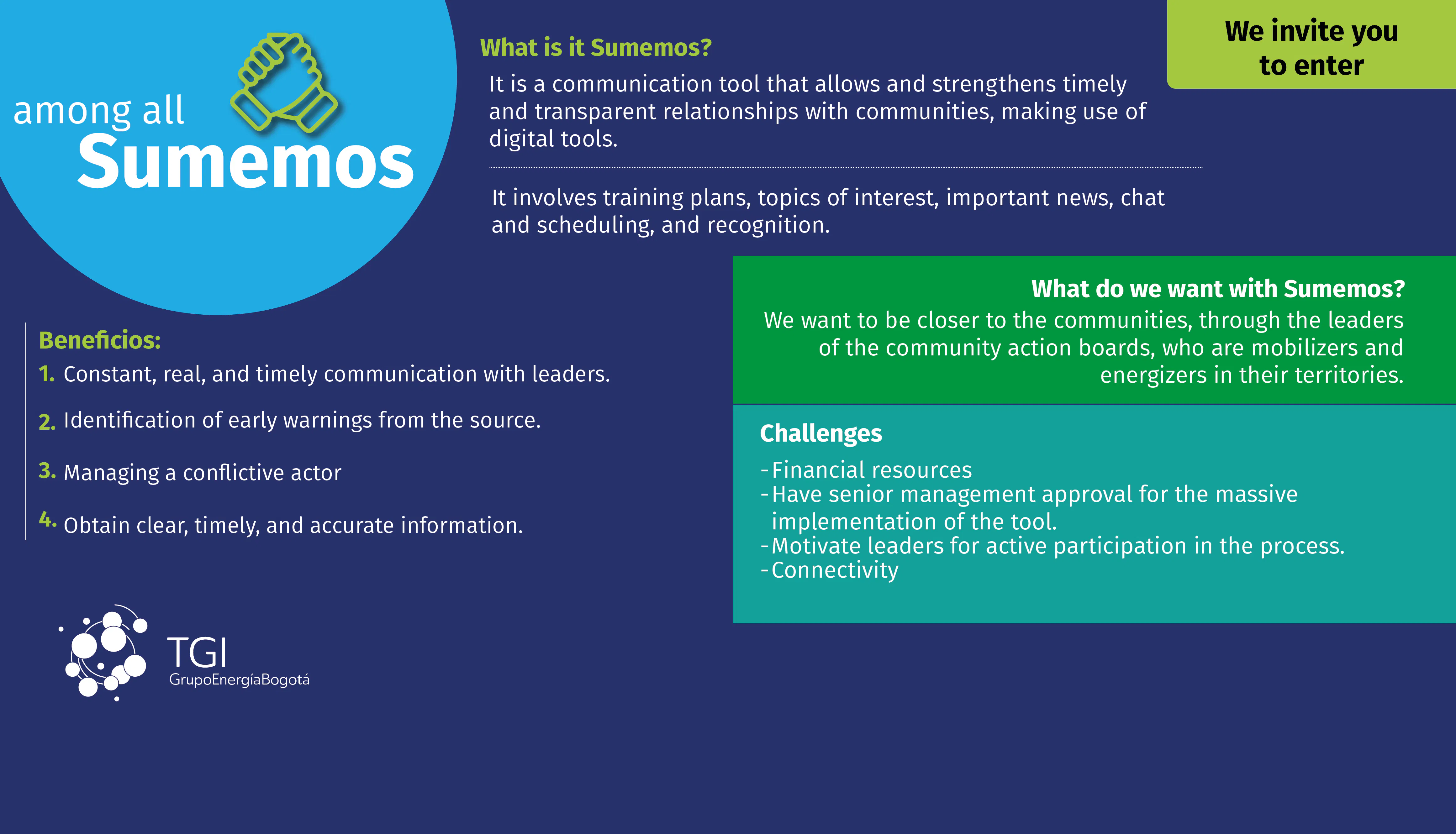 among all
Sumemos

What is it Sumemos?

It is a communication tool that allows and strengthens timely and transparent relationships with communities, making use of digital tools.

It involves training plans, topics of interest, important news, chat and scheduling, and recognition.

We invite you to enter

Beneficios:
1. Constant, real, and timely communication with leaders.
2. Identification of early warnings from the source.
3. Managing a conflictive actor
4. Obtain clear, timely, and accurate information.

What do we want with Sumemos?
We want to be closer to the communities, through the leaders of the community action boards, who are mobilizers and energizers in their territories.

Challenges
-Financial resources
-Have senior management approval for the massive implementation of the tool.
-Motivate leaders for active participation in the process.
-Connectivity

TGI
GrupoEnergíaBogotá